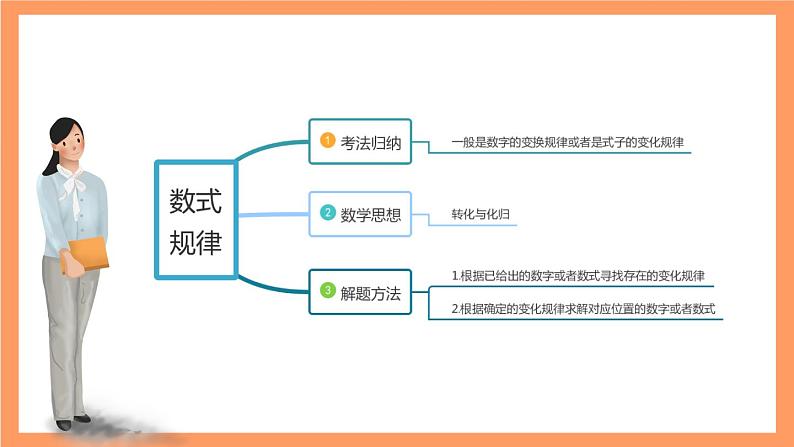 数式规律

1 考法归纳

一般是数字的变换规律或者是式子的变化规律

2 数学思想

转化与化归

3 解题方法

1.根据已给出的数字或者数式寻找存在的变化规律

2.根据确定的变化规律求解对应位置的数字或者数式